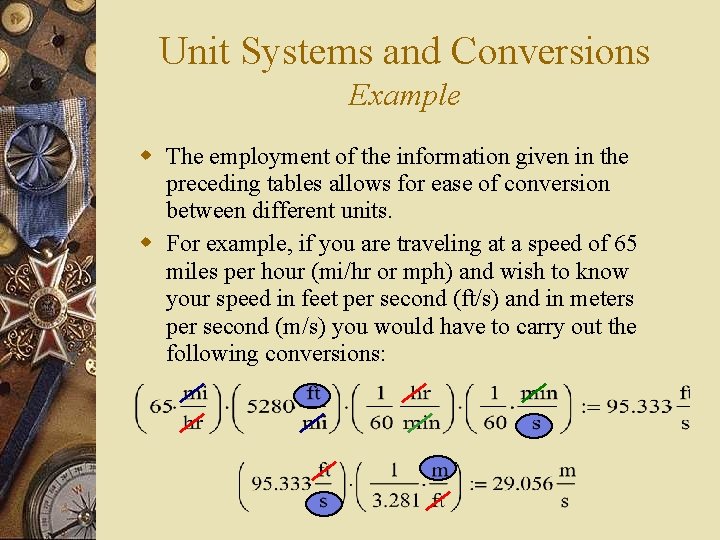 Unit Systems and Conversions
Example

The employment of the information given in the preceding tables allows for ease of conversion between different units.

For example, if you are traveling at a speed of 65 miles per hour (mi/hr or mph) and wish to know your speed in feet per second (ft/s) and in meters per second (m/s) you would have to carry out the following conversions:

$\left(65 \cdot \frac{mi}{hr}\right) \cdot \left(5280 \frac{ft}{mi}\right) \cdot \left(\frac{1}{60} \frac{hr}{min}\right) \cdot \left(\frac{1}{60} \cdot \frac{min}{s}\right) := 95.333 \frac{ft}{s}$

$\left(95.333 \frac{ft}{s}\right) \cdot \left(\frac{1}{3.281} \cdot \frac{m}{ft}\right) := 29.056 \frac{m}{s}$